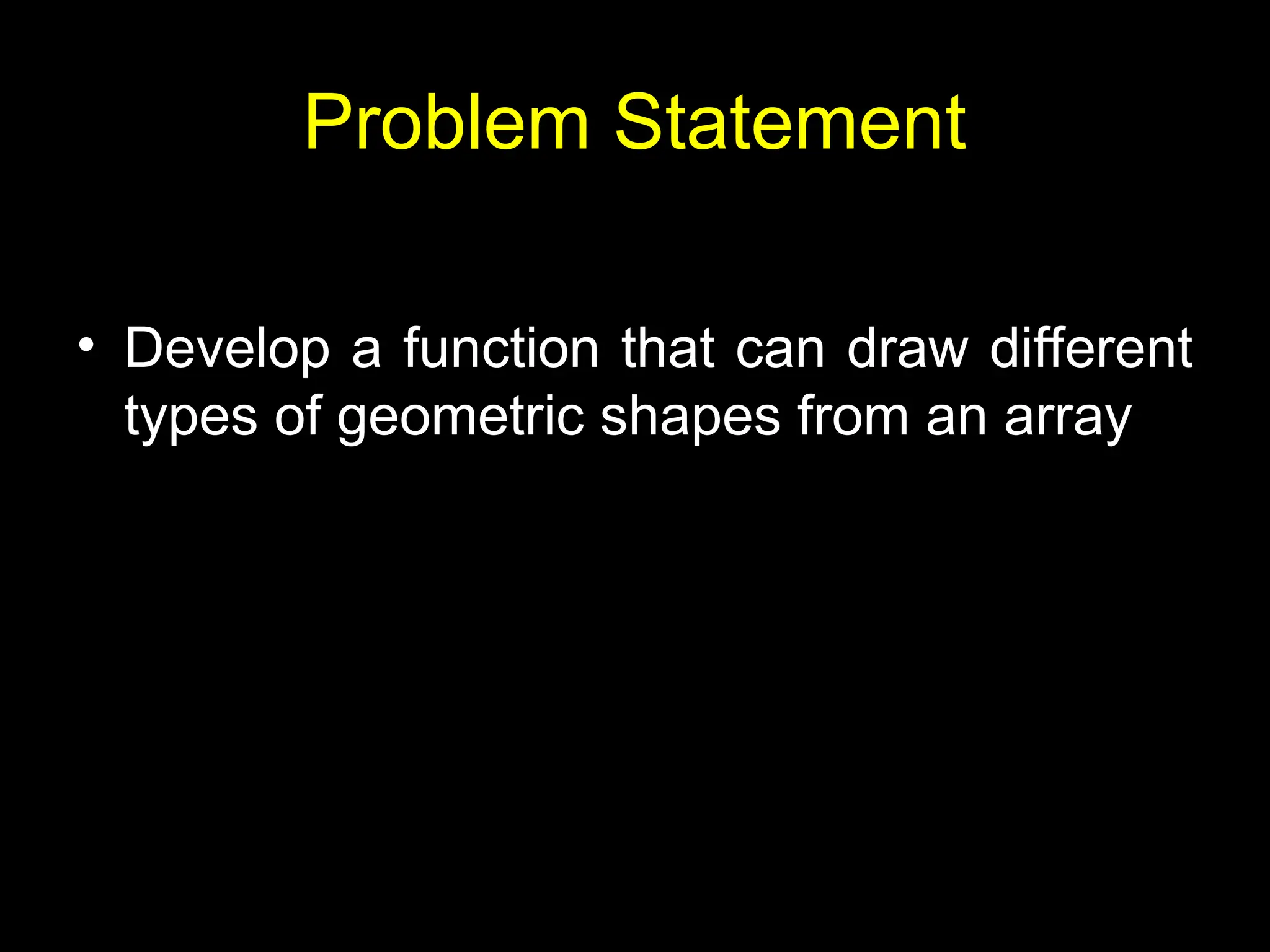 Problem Statement

• Develop a function that can draw different types of geometric shapes from an array